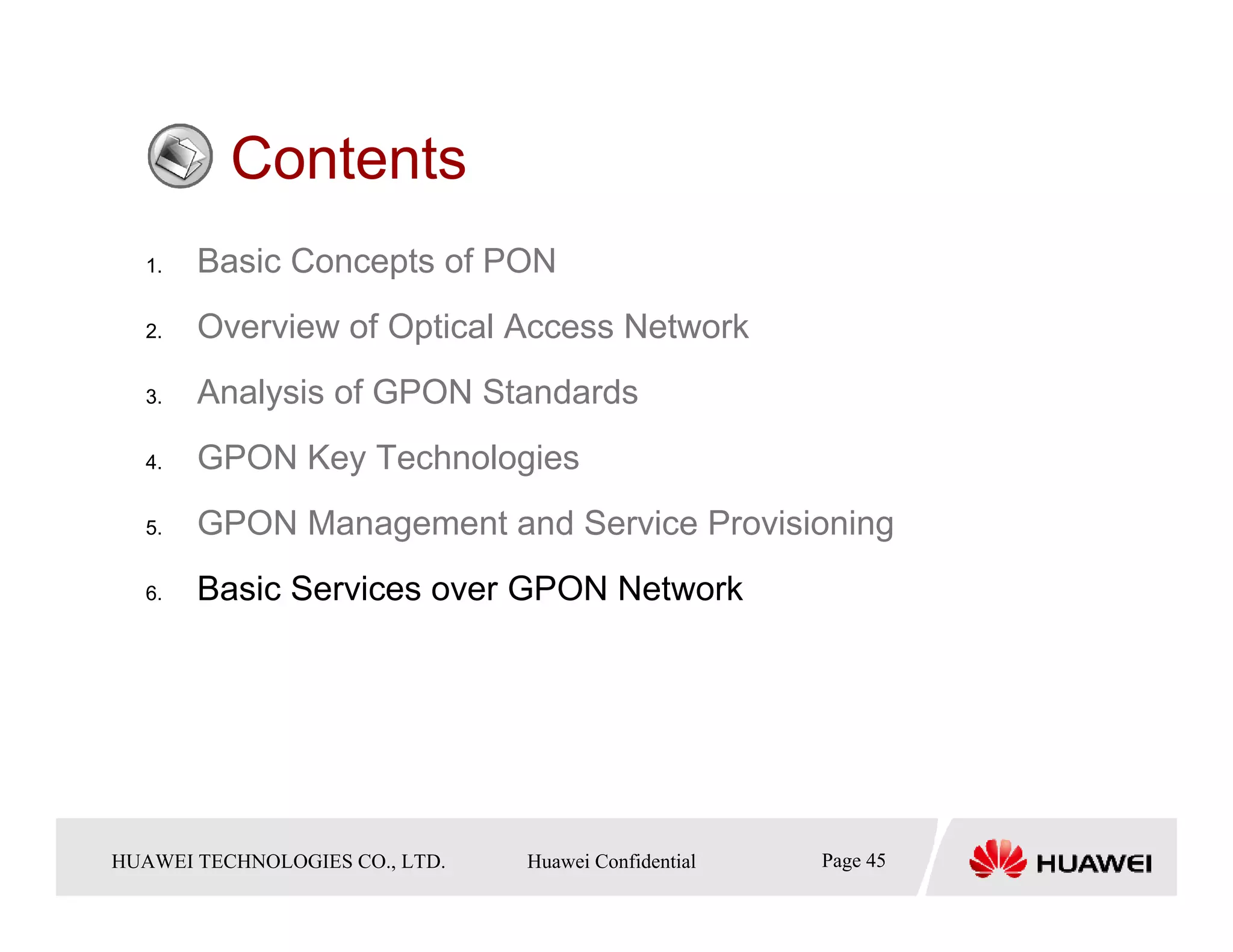 Contents

1. Basic Concepts of PON
2. Overview of Optical Access Network
3. Analysis of GPON Standards
4. GPON Key Technologies
5. GPON Management and Service Provisioning
6. Basic Services over GPON Network

HUAWEI TECHNOLOGIES CO., LTD. Huawei Confidential Page 45

HUAWEI